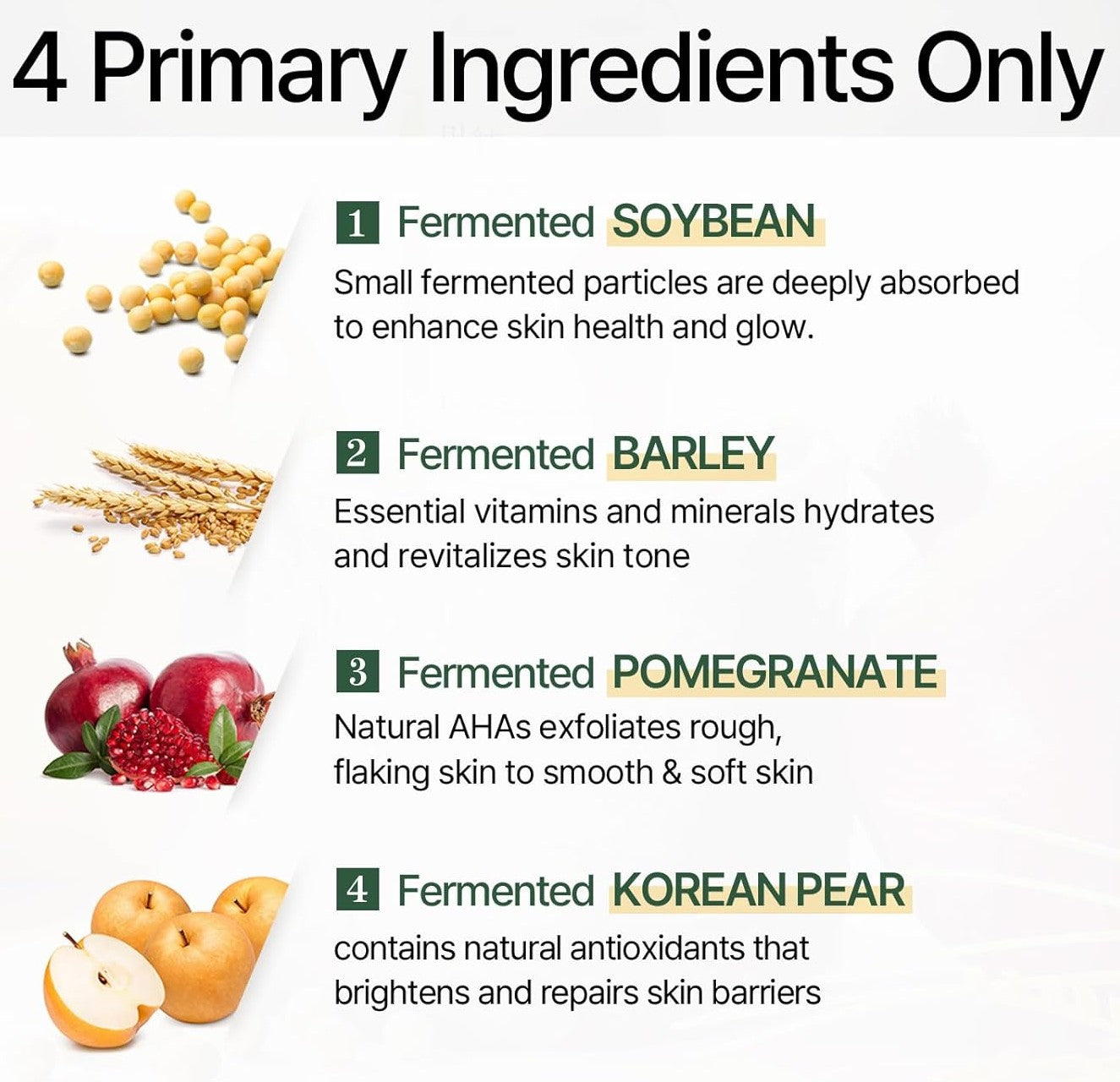 4 Primary Ingredients Only

1 Fermented SOYBEAN
Small fermented particles are deeply absorbed to enhance skin health and glow.

2 Fermented BARLEY
Essential vitamins and minerals hydrates and revitalizes skin tone

3 Fermented POMEGRANATE
Natural AHAs exfoliates rough, flaking skin to smooth & soft skin

4 Fermented KOREAN PEAR
contains natural antioxidants that brightens and repairs skin barriers